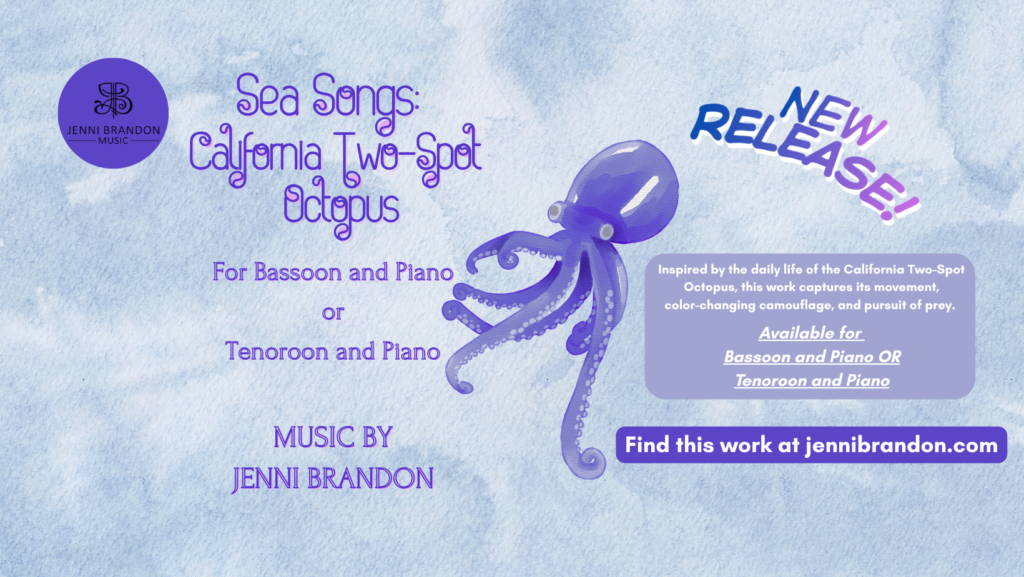 JB
JENNI BRANDON
MUSIC

Sea Songs: California Two-Spot Octopus

For Bassoon and Piano
or
Tenoroon and Piano

MUSIC BY
JENNI BRANDON

NEW RELEASE!

Inspired by the daily life of the California Two-Spot Octopus, this work captures its movement, color-changing camouflage, and pursuit of prey.

Available for
Bassoon and Piano OR
Tenoroon and Piano

Find this work at jennibrandon.com